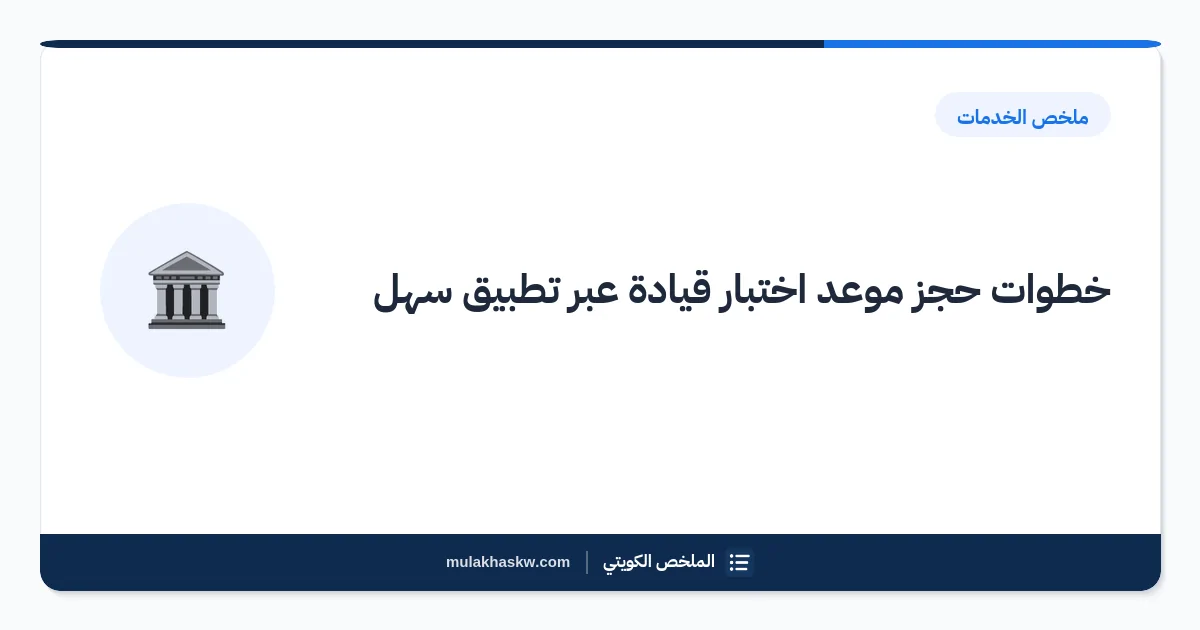 ملخص الخدمات

خطوات حجز موعد اختبار قيادة عبر تطبيق سهل

الملخص الكويتي | mulakhaskw.com